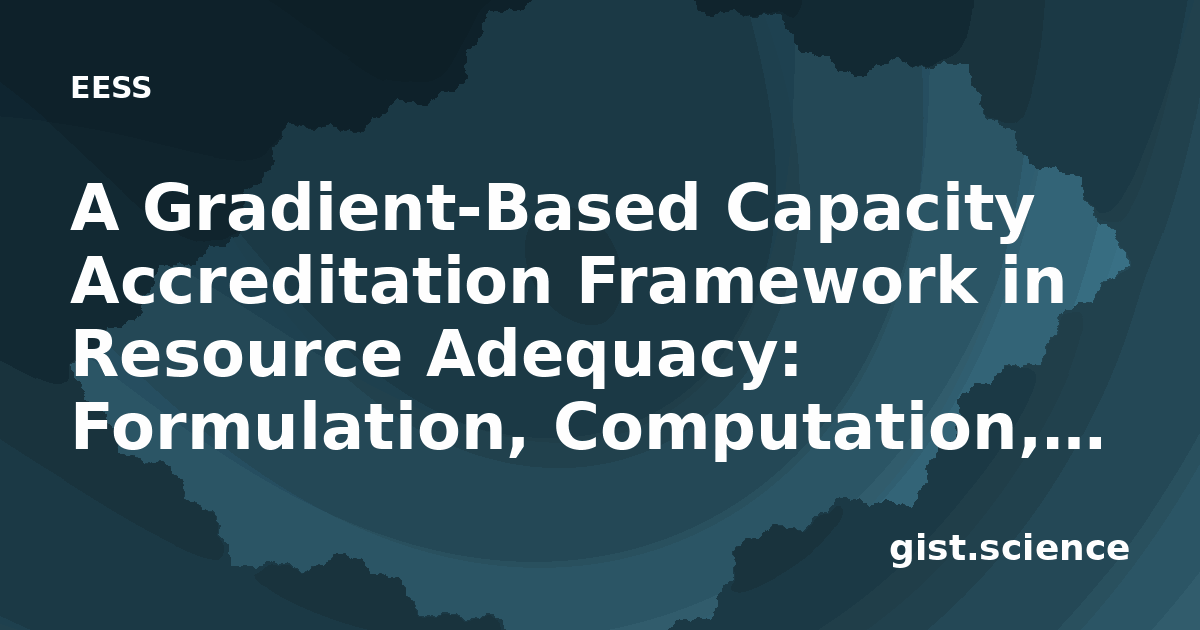 EESS

A Gradient-Based Capacity Accreditation Framework in Resource Adequacy: Formulation, Computation,...

gist.science